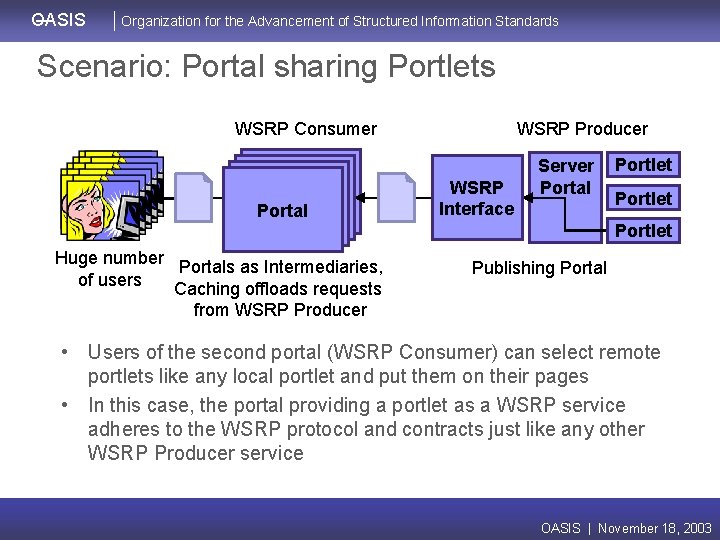 OASIS | Organization for the Advancement of Structured Information Standards

Scenario: Portal sharing Portlets

WSRP Consumer

WSRP Producer

Portal

WSRP Interface

Server Portal

Portlet

Portlet

Portlet

Huge number of users

Portals as Intermediaries, Caching offloads requests from WSRP Producer

Publishing Portal

• Users of the second portal (WSRP Consumer) can select remote portlets like any local portlet and put them on their pages

• In this case, the portal providing a portlet as a WSRP service adheres to the WSRP protocol and contracts just like any other WSRP Producer service

OASIS | November 18, 2003